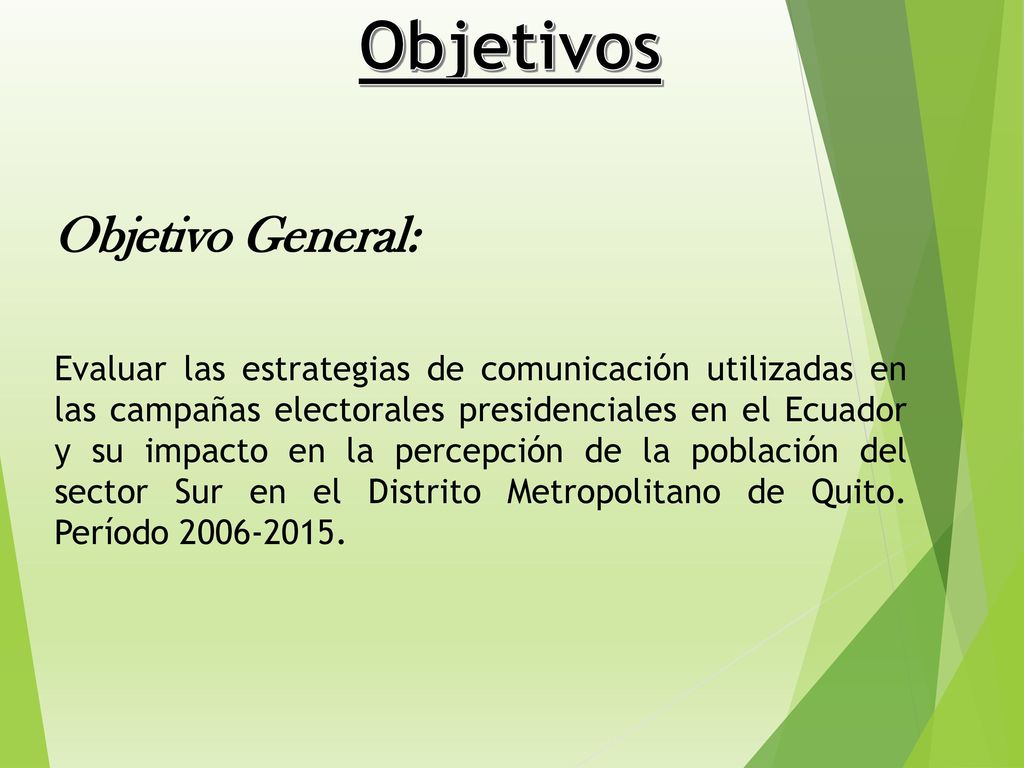 Objetivos

Objetivo General:

Evaluar las estrategias de comunicación utilizadas en las campañas electorales presidenciales en el Ecuador y su impacto en la percepción de la población del sector Sur en el Distrito Metropolitano de Quito. Período 2006-2015.